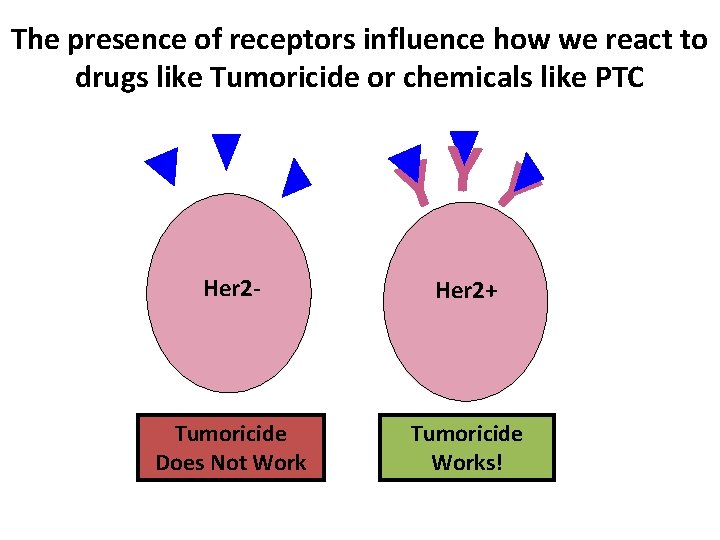 The presence of receptors influence how we react to drugs like Tumoricide or chemicals like PTC

Her2-

Her2+

Tumoricide Does Not Work

Tumoricide Works!